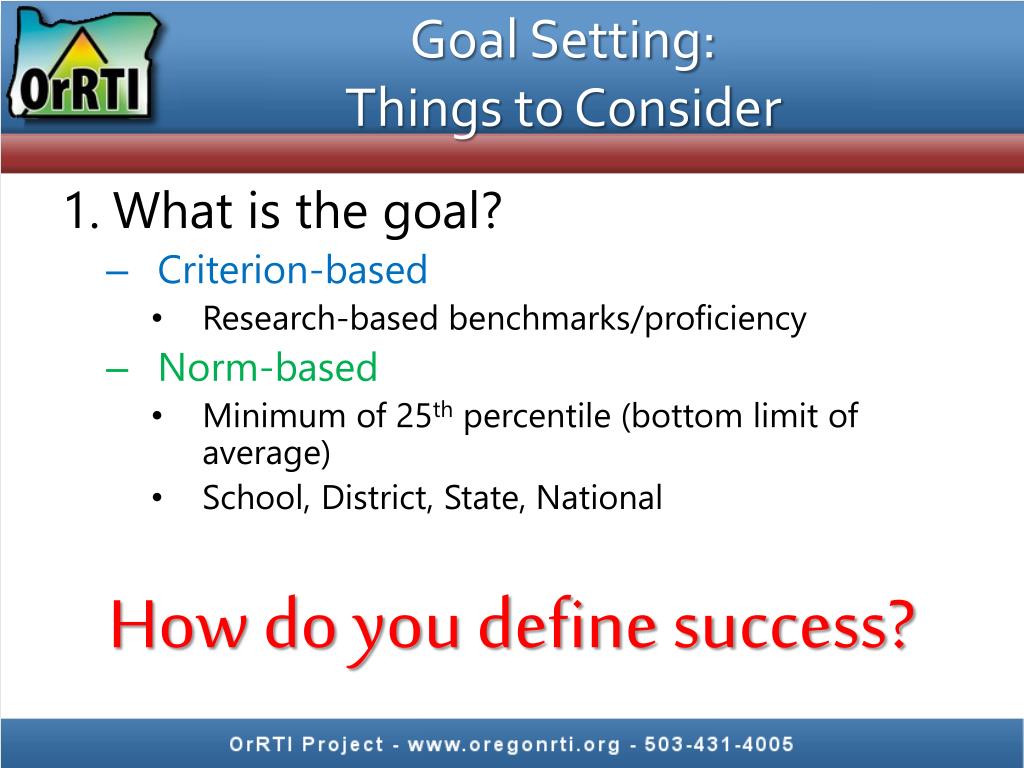 OrRTI

Goal Setting:
Things to Consider

1. What is the goal?
– Criterion-based
• Research-based benchmarks/proficiency
– Norm-based
• Minimum of 25$^{th}$ percentile (bottom limit of average)
• School, District, State, National

How do you define success?

OrRTI Project - www.oregonrti.org - 503-431-4005